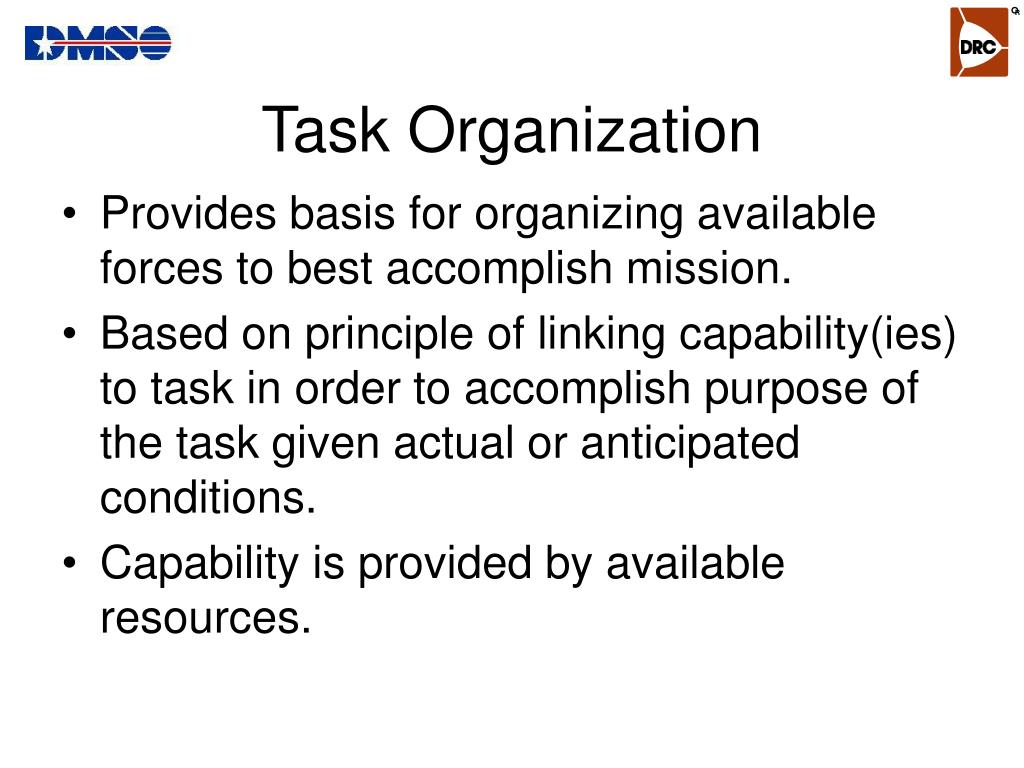 DMSO

DRC

Task Organization

• Provides basis for organizing available forces to best accomplish mission.
• Based on principle of linking capability(ies) to task in order to accomplish purpose of the task given actual or anticipated conditions.
• Capability is provided by available resources.